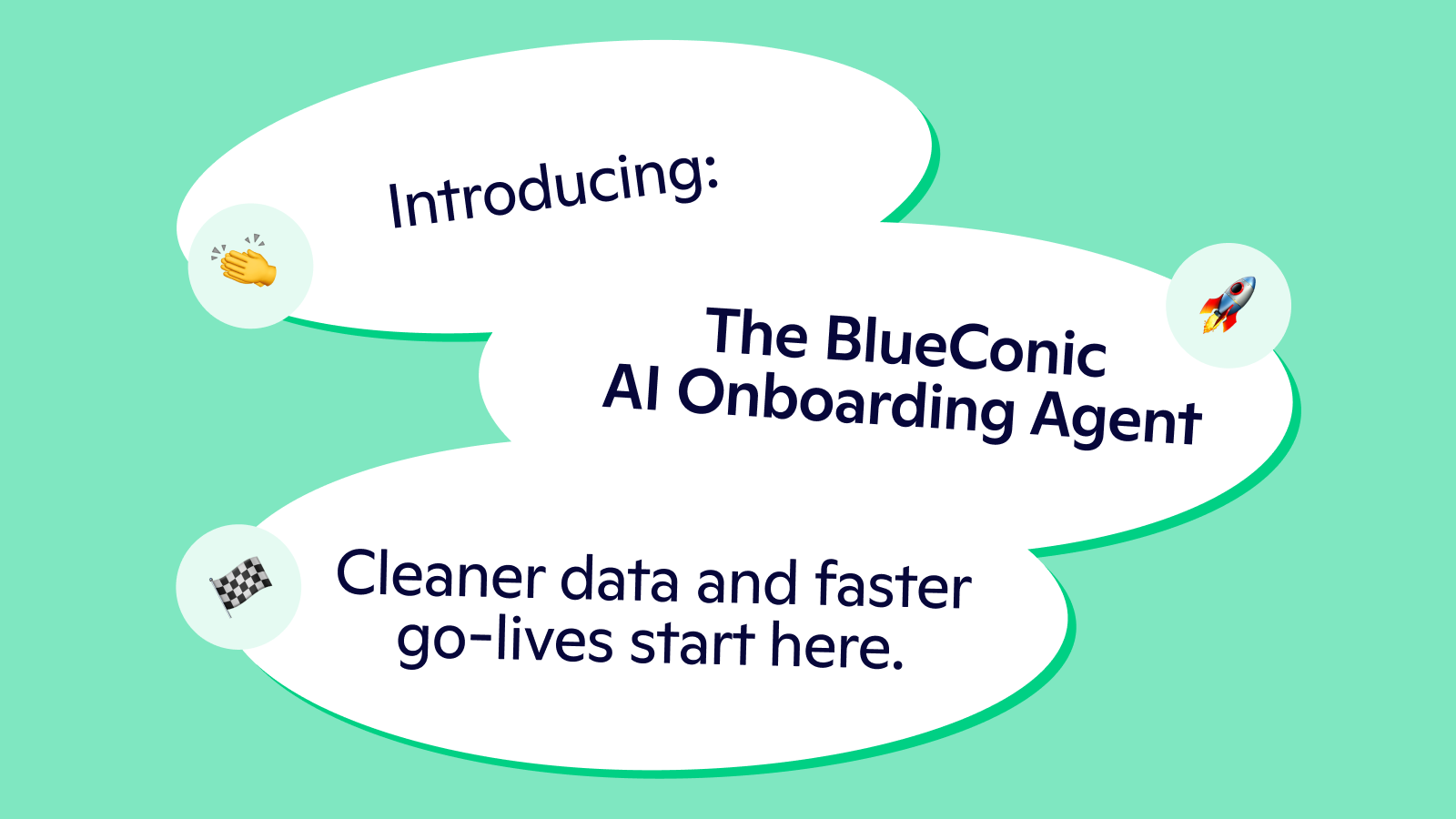 Introducing:

The BlueConic AI Onboarding Agent

Cleaner data and faster go-lives start here.